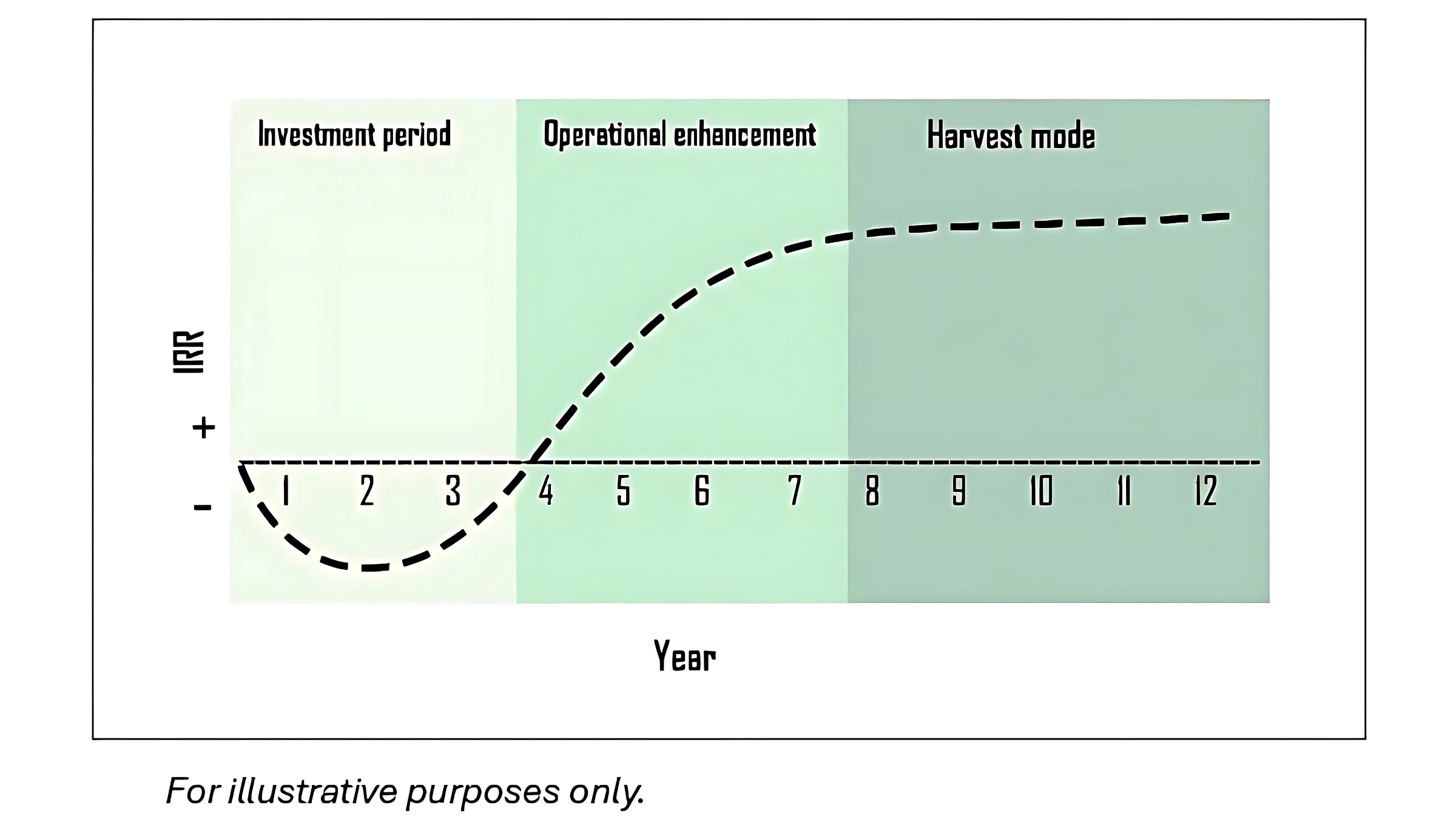 Investment period
Operational enhancement
Harvest mode

IRR
+
-

1 2 3 4 5 6 7 8 9 10 11 12

Year

For illustrative purposes only.